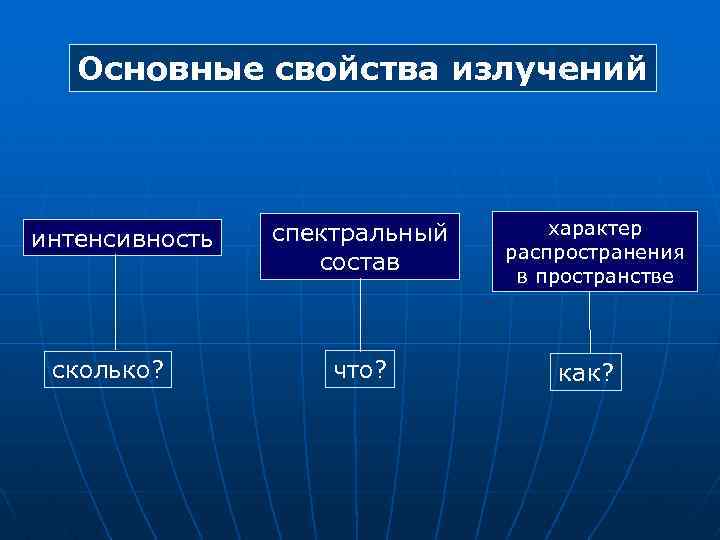 Основные свойства излучений

интенсивность

спектральный состав

характер распространения в пространстве

сколько?

что?

как?